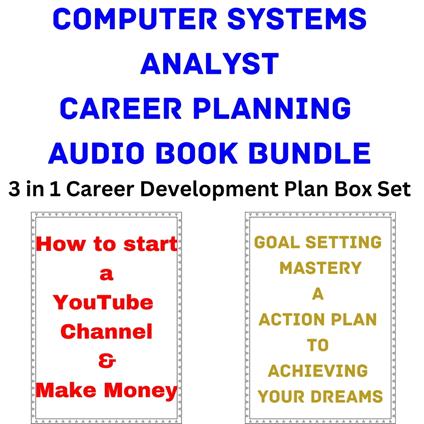 COMPUTER SYSTEMS ANALYST CAREER PLANNING AUDIO BOOK BUNDLE

3 in 1 Career Development Plan Box Set

How to start a YouTube Channel & Make Money

GOAL SETTING MASTERY A ACTION PLAN TO ACHIEVING YOUR DREAMS